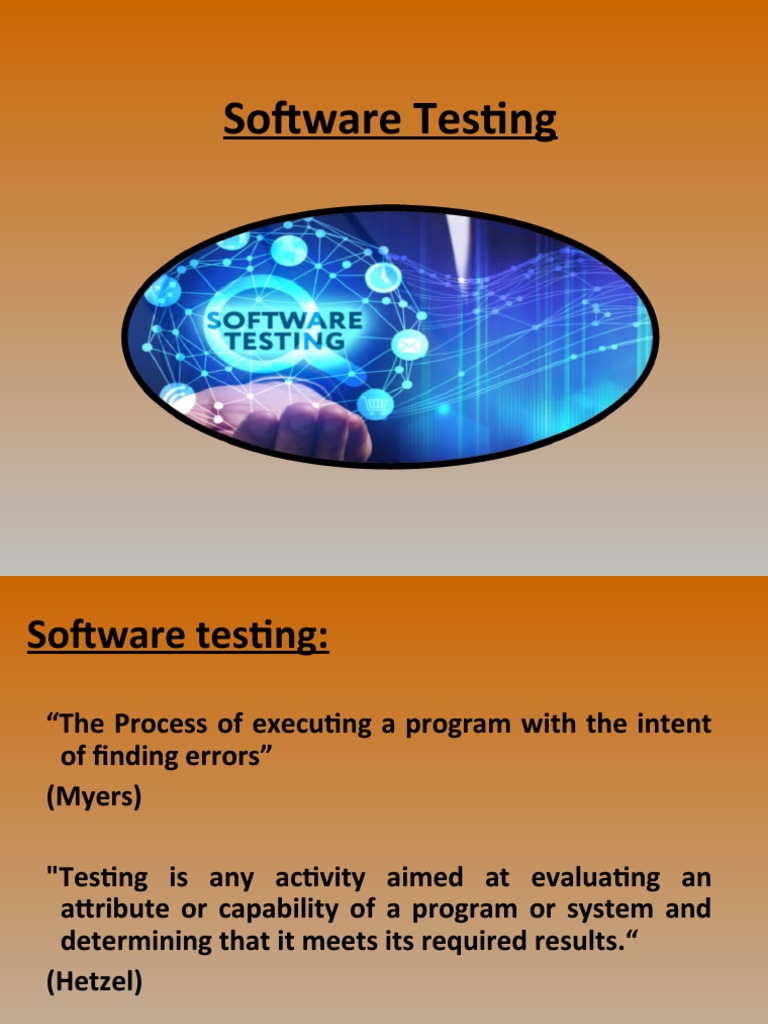 Software Testing

SOFTWARE TESTING

Software testing:

“The Process of executing a program with the intent of finding errors”

(Myers)

"Testing is any activity aimed at evaluating an attribute or capability of a program or system and determining that it meets its required results.“

(Hetzel)